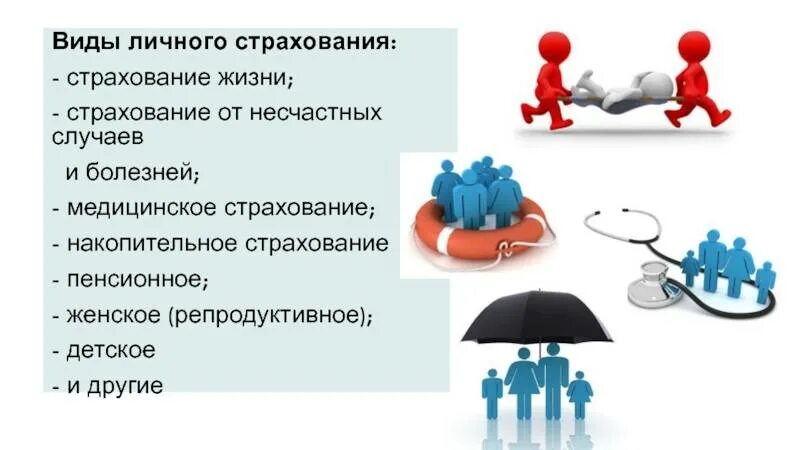 Виды личного страхования:
- страхование жизни;
- страхование от несчастных случаев
и болезней;
- медицинское страхование;
- накопительное страхование
- пенсионное;
- женское (репродуктивное);
- детское
- и другие